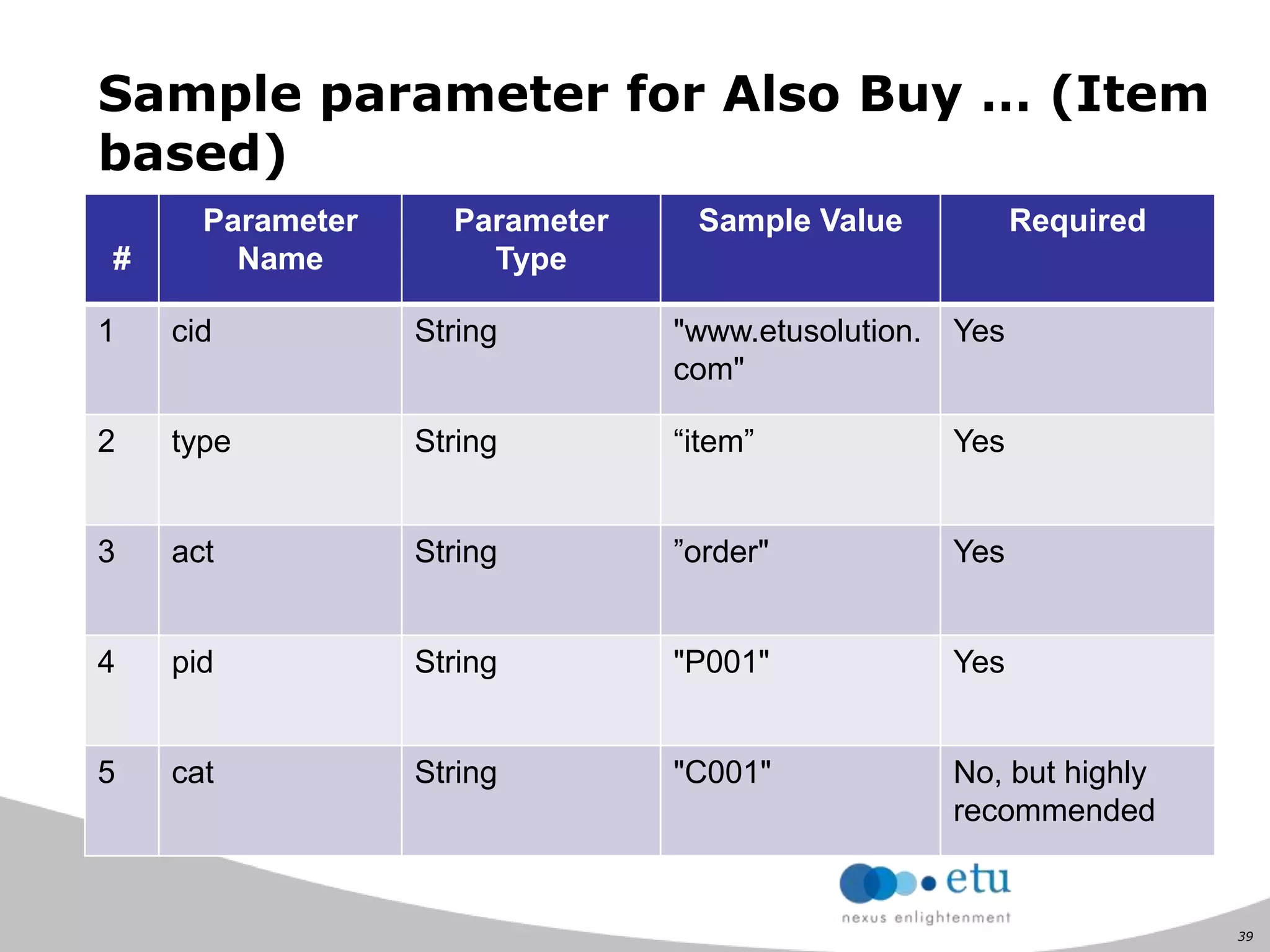 Sample parameter for Also Buy … (Item based)

| # | Parameter Name | Parameter Type | Sample Value | Required |
|---|---|---|---|---|
| 1 | cid | String | "www.etusolution.com" | Yes |
| 2 | type | String | “item” | Yes |
| 3 | act | String | ”order" | Yes |
| 4 | pid | String | "P001" | Yes |
| 5 | cat | String | "C001" | No, but highly recommended |

etu
nexus enlightenment

39